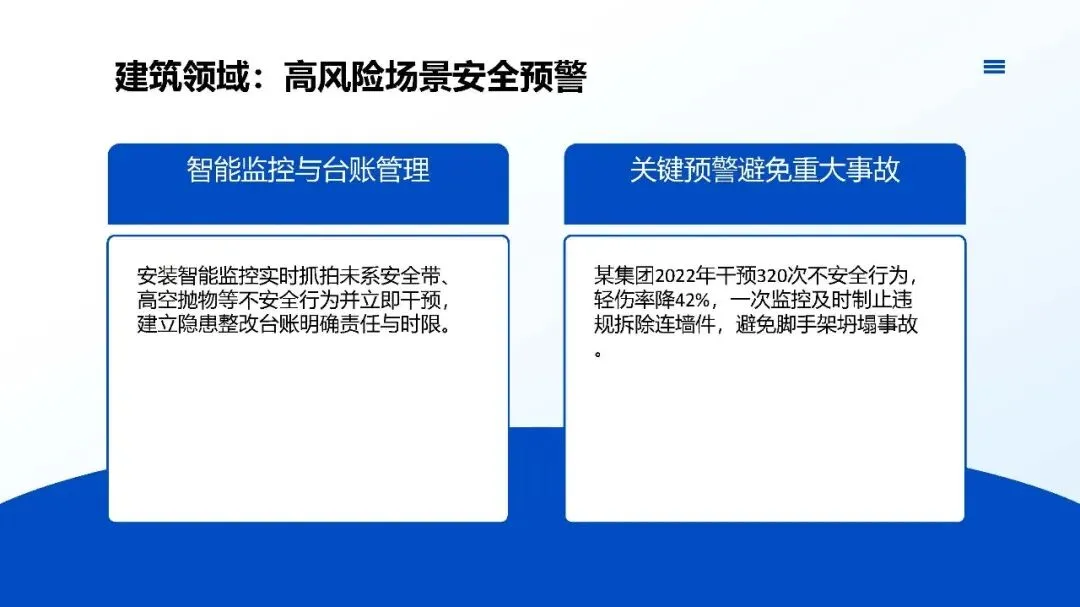 建筑领域：高风险场景安全预警

智能监控与台账管理

安装智能监控实时抓拍未系安全带、高空抛物等不安全行为并立即干预，建立隐患整改台账明确责任与时限。

关键预警避免重大事故

某集团2022年干预320次不安全行为，轻伤率降42%，一次监控及时制止违规拆除连墙件，避免脚手架坍塌事故。